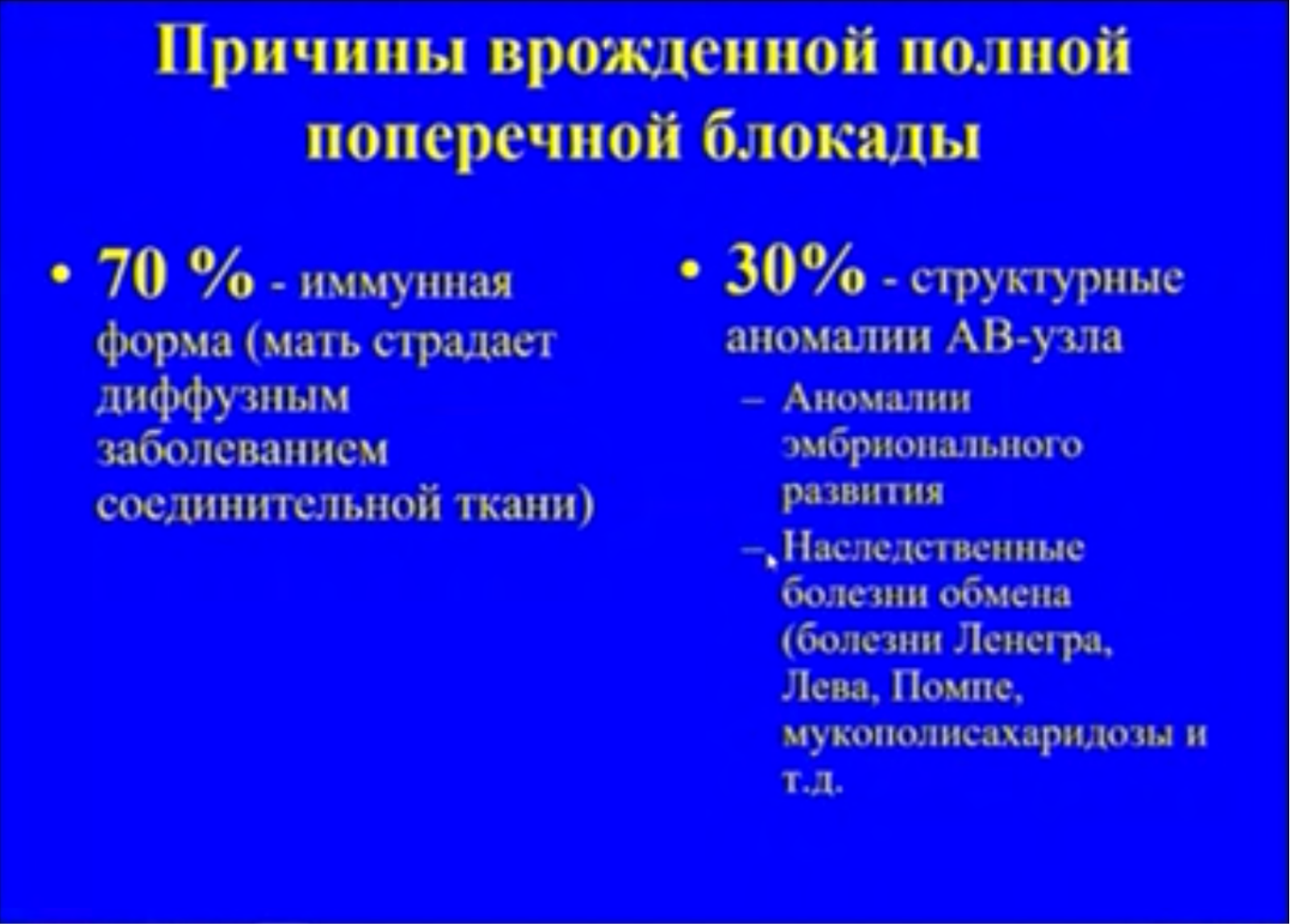 Причины врожденной полной поперечной блокады

• 70 % - иммунная форма (мать страдает диффузным заболеванием соединительной ткани)

• 30% - структурные аномалии АВ-узла
– Аномалии эмбрионального развития
– Наследственные болезни обмена (болезни Ленегра, Лева, Помпе, мукополисахаридозы и т.д.